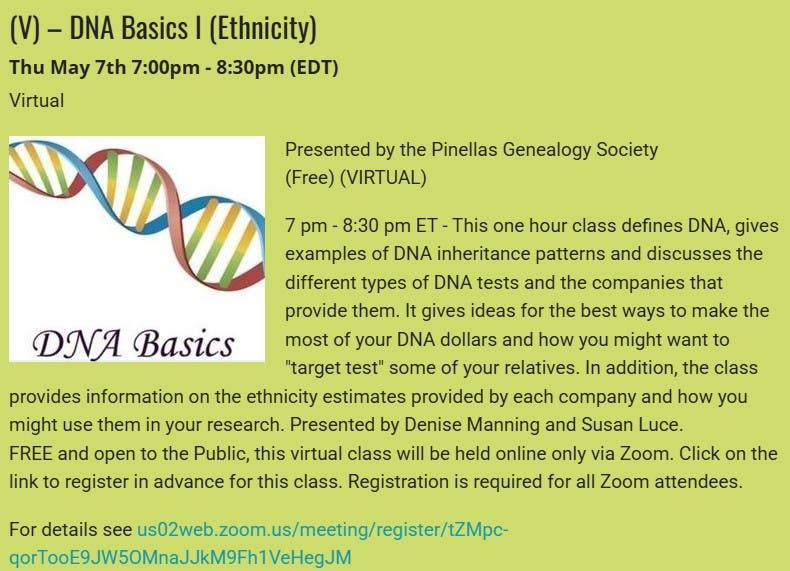 (V) – DNA Basics I (Ethnicity)

Thu May 7th 7:00pm - 8:30pm (EDT)

Virtual

DNA Basics

Presented by the Pinellas Genealogy Society
(Free) (VIRTUAL)

7 pm - 8:30 pm ET - This one hour class defines DNA, gives examples of DNA inheritance patterns and discusses the different types of DNA tests and the companies that provide them. It gives ideas for the best ways to make the most of your DNA dollars and how you might want to "target test" some of your relatives. In addition, the class provides information on the ethnicity estimates provided by each company and how you might use them in your research. Presented by Denise Manning and Susan Luce.
FREE and open to the Public, this virtual class will be held online only via Zoom. Click on the link to register in advance for this class. Registration is required for all Zoom attendees.

For details see us02web.zoom.us/meeting/register/tZMpc-qorTooE9JW5OMnaJJkM9Fh1VeHegJM